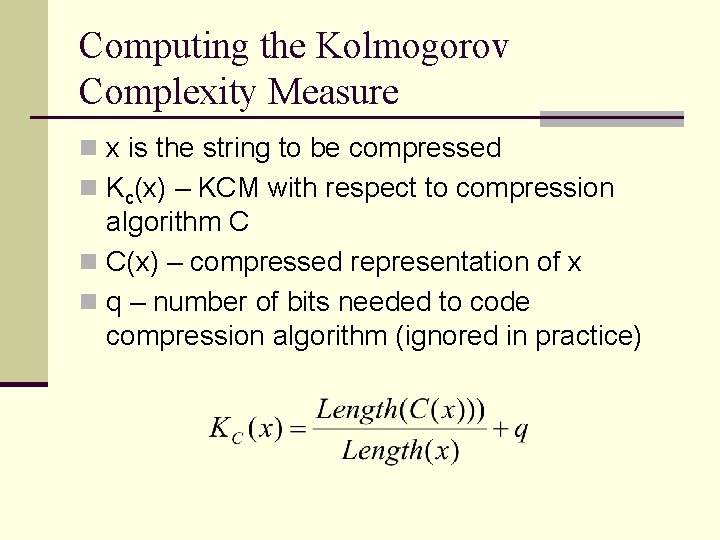 Computing the Kolmogorov Complexity Measure

x is the string to be compressed

$K_c(x)$ – KCM with respect to compression algorithm C

C(x) – compressed representation of x

q – number of bits needed to code compression algorithm (ignored in practice)

$K_C(x) = \frac{Length(C(x)))}{Length(x)} + q$